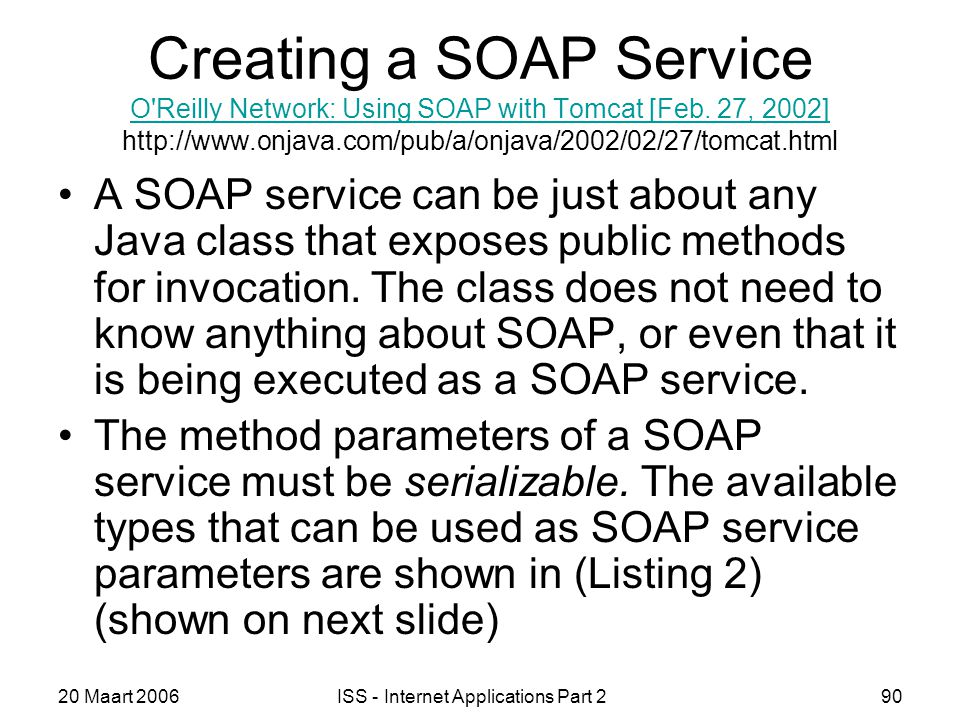 Creating a SOAP Service
O'Reilly Network: Using SOAP with Tomcat [Feb. 27, 2002]
http://www.onjava.com/pub/a/onjava/2002/02/27/tomcat.html

• A SOAP service can be just about any Java class that exposes public methods for invocation. The class does not need to know anything about SOAP, or even that it is being executed as a SOAP service.

• The method parameters of a SOAP service must be serializable. The available types that can be used as SOAP service parameters are shown in (Listing 2) (shown on next slide)

20 Maart 2006 ISS - Internet Applications Part 2 90